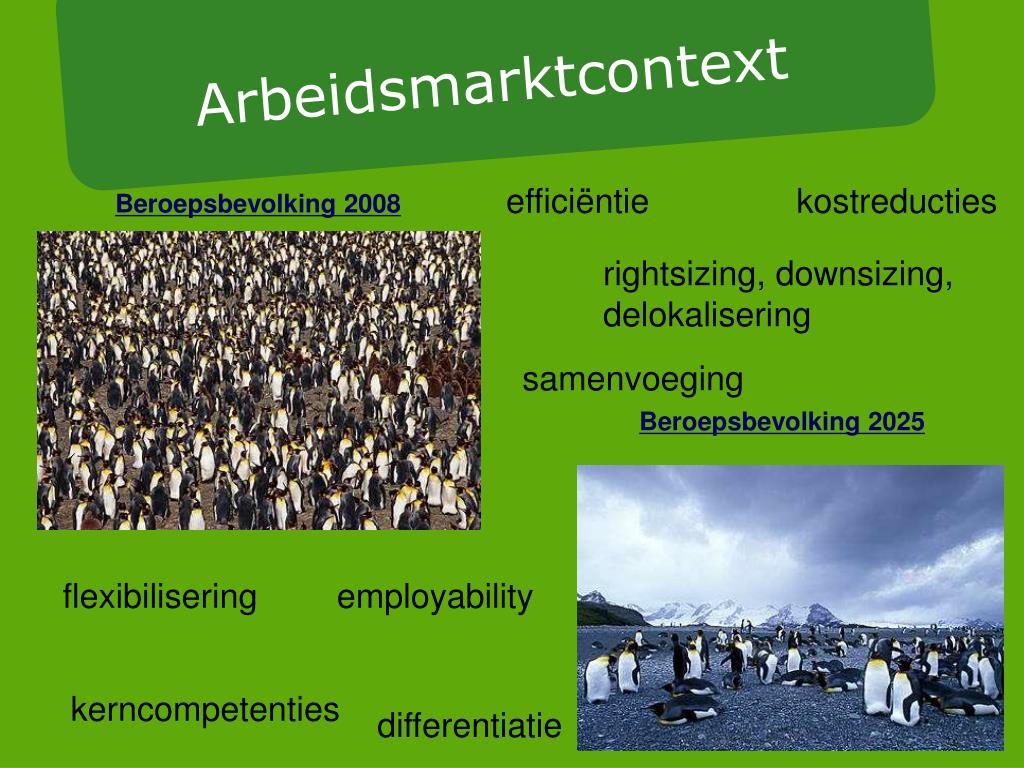 Arbeidsmarktcontext

Beroepsbevolking 2008

efficiëntie

kostreducties

rightsizing, downsizing, delokalisering

samenvoeging

Beroepsbevolking 2025

flexibilisering

employability

kerncompetenties

differentiatie